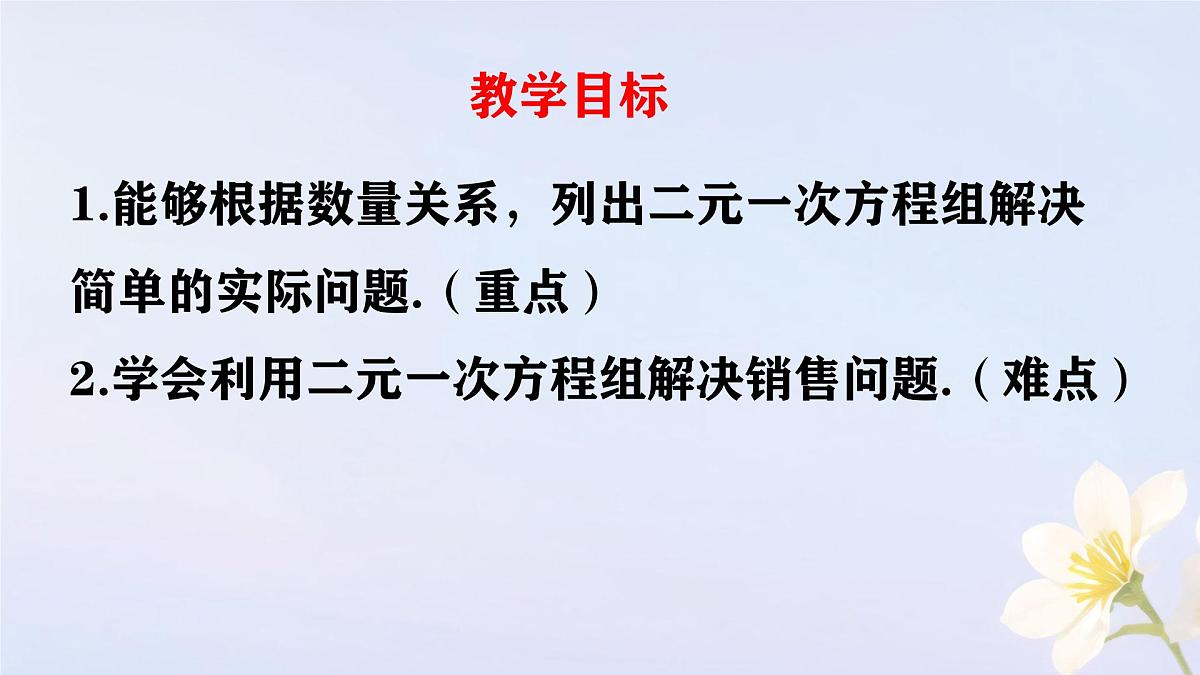 教学目标

1.能够根据数量关系，列出二元一次方程组解决简单的实际问题.（重点）

2.学会利用二元一次方程组解决销售问题.（难点）